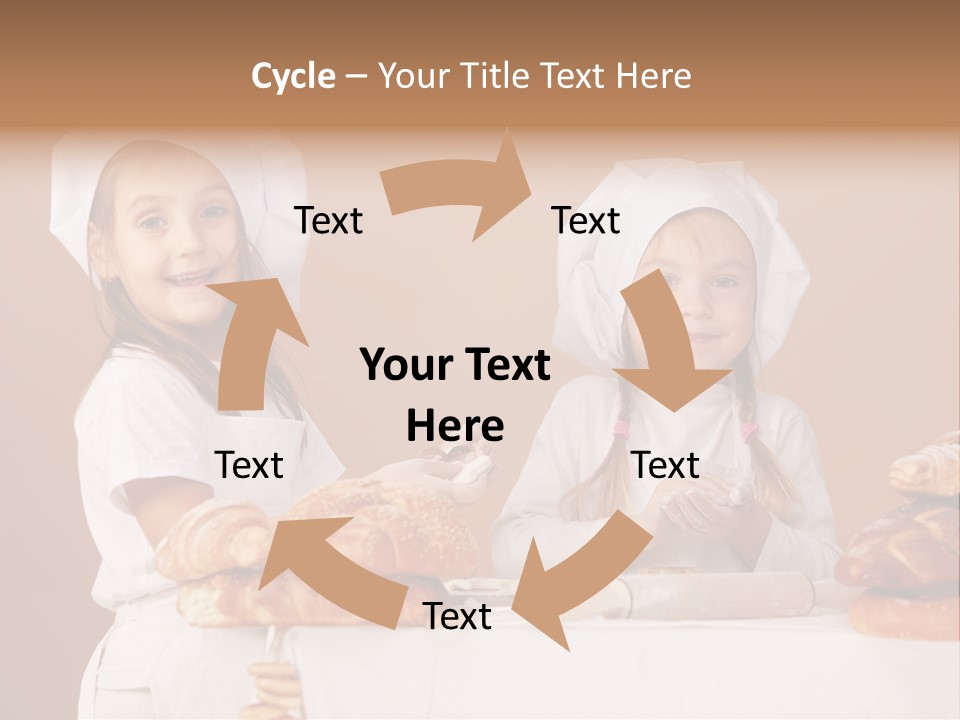 Cycle – Your Title Text Here

Text

Text

Your Text Here

Text

Text

Text